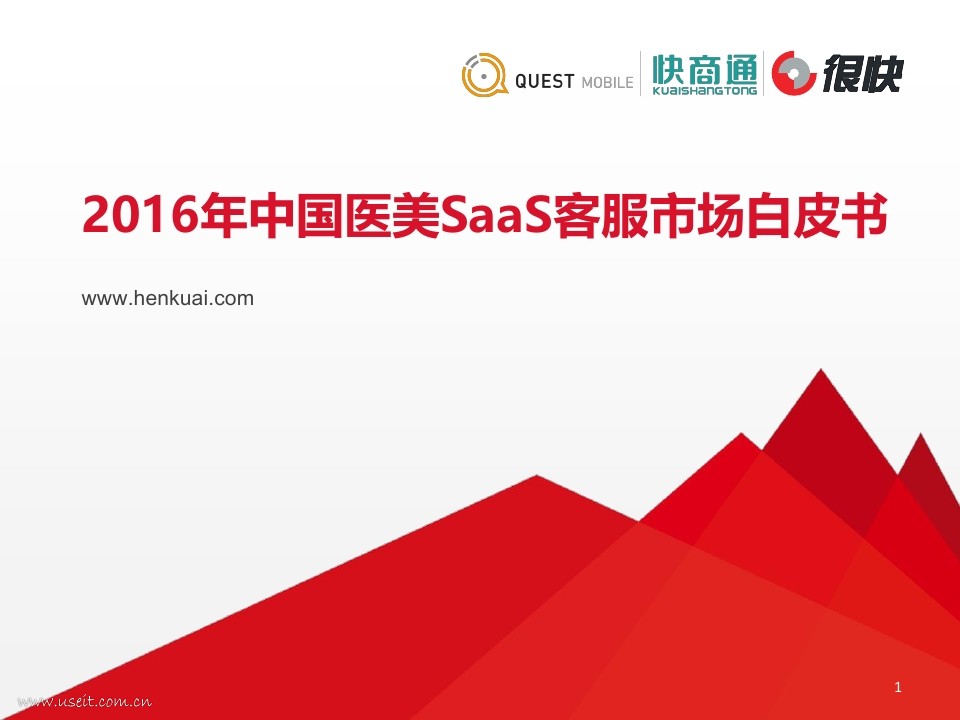 QUEST MOBILE
快商通
KUAISHANGTONG
很快

2016年中国医美SaaS客服市场白皮书

www.henkuai.com

www.useit.com.cn

1